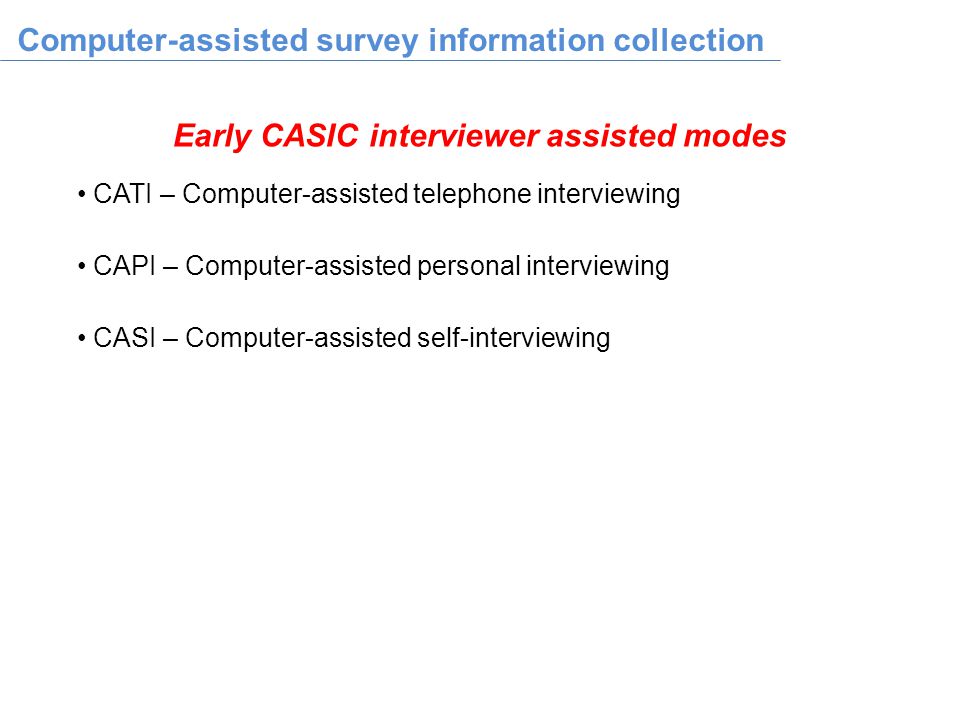 Computer-assisted survey information collection

Early CASIC interviewer assisted modes

• CATI – Computer-assisted telephone interviewing

• CAPI – Computer-assisted personal interviewing

• CASI – Computer-assisted self-interviewing